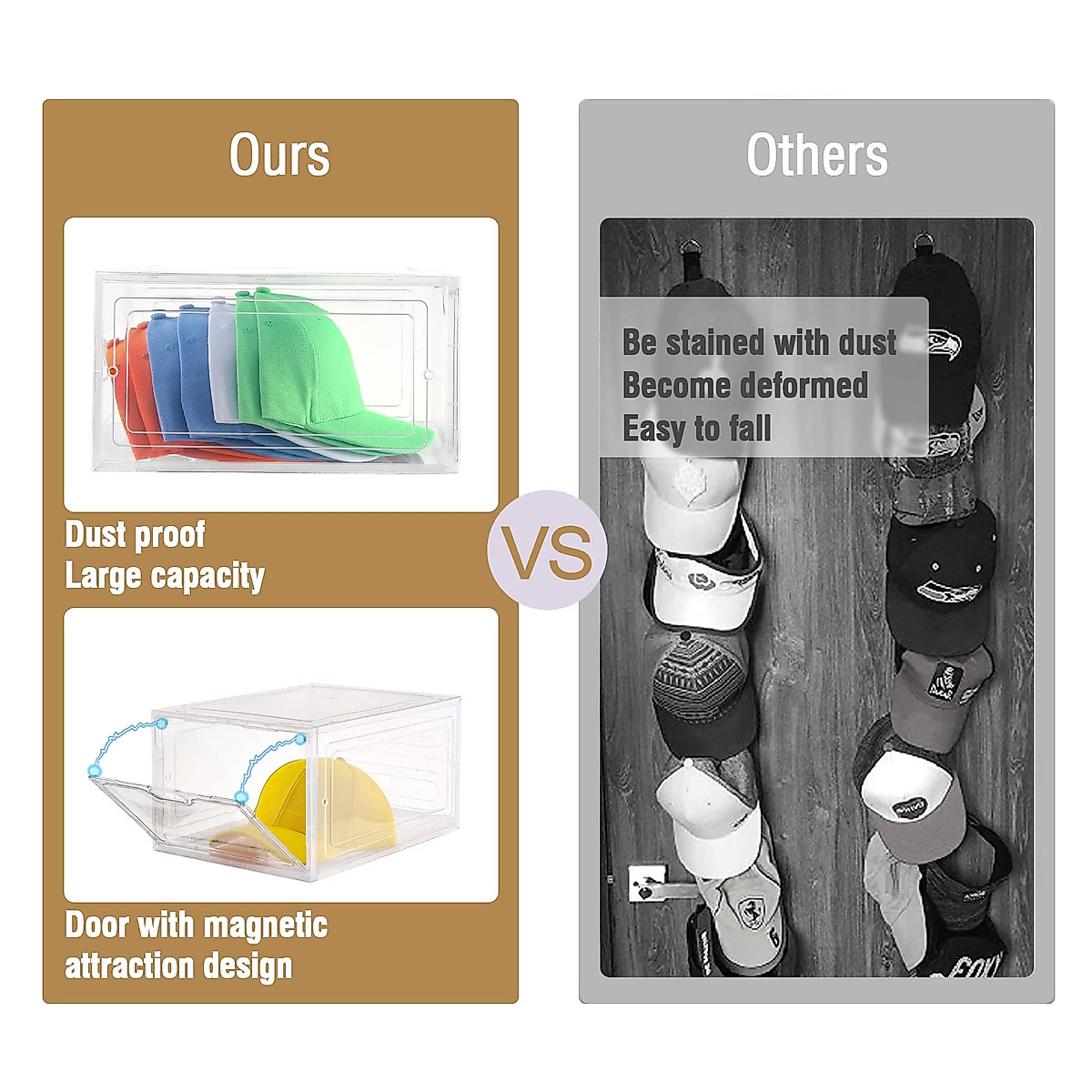 Ours

Dust proof
Large capacity

Door with magnetic attraction design

VS

Others

Be stained with dust
Become deformed
Easy to fall